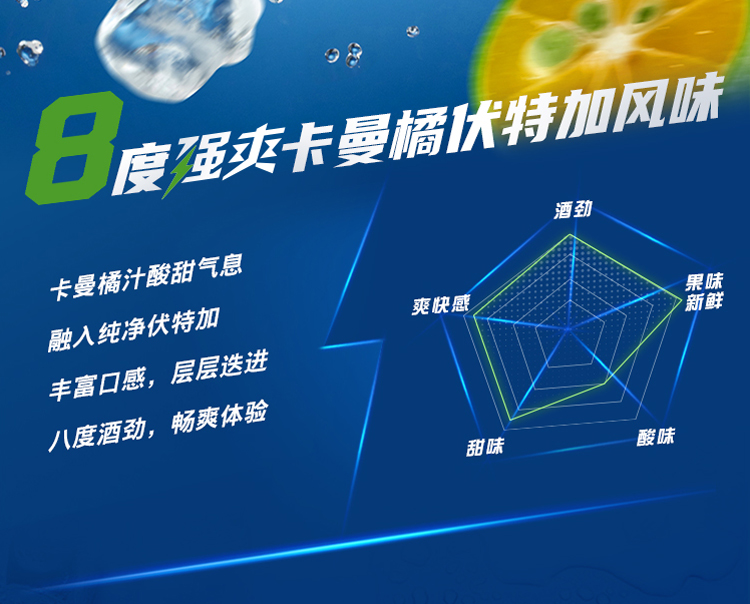 8度强爽卡曼橘伏特加风味

卡曼橘汁酸甜气息
融入纯净伏特加
丰富口感，层层迭进
八度酒劲，畅爽体验

酒劲
果味新鲜
酸味
甜味
爽快感